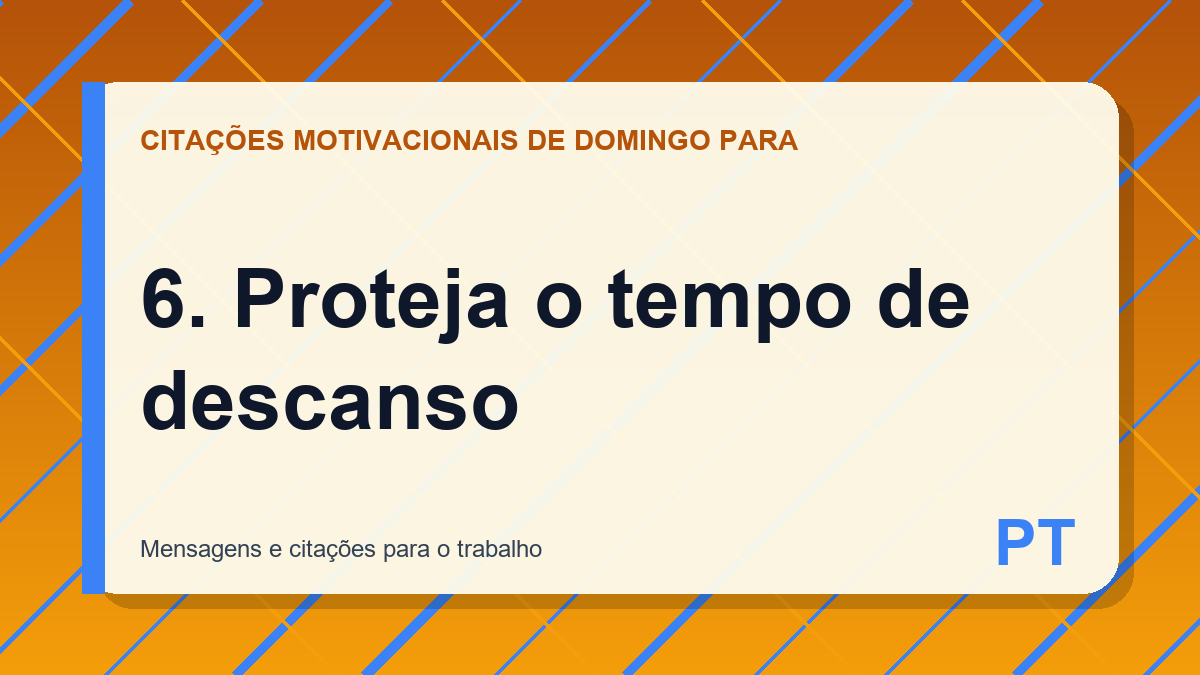 CITAÇÕES MOTIVACIONAIS DE DOMINGO PARA

6. Proteja o tempo de descanso

Mensagens e citações para o trabalho

PT